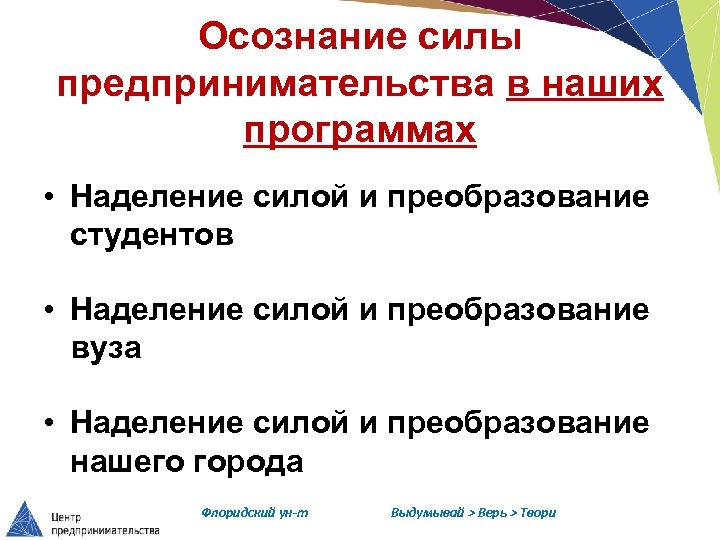 Осознание силы предпринимательства в наших программах

• Наделение силой и преобразование студентов

• Наделение силой и преобразование вуза

• Наделение силой и преобразование нашего города

Центр предпринимательства

Флоридский ун-т

Выдумывай > Верь > Твори